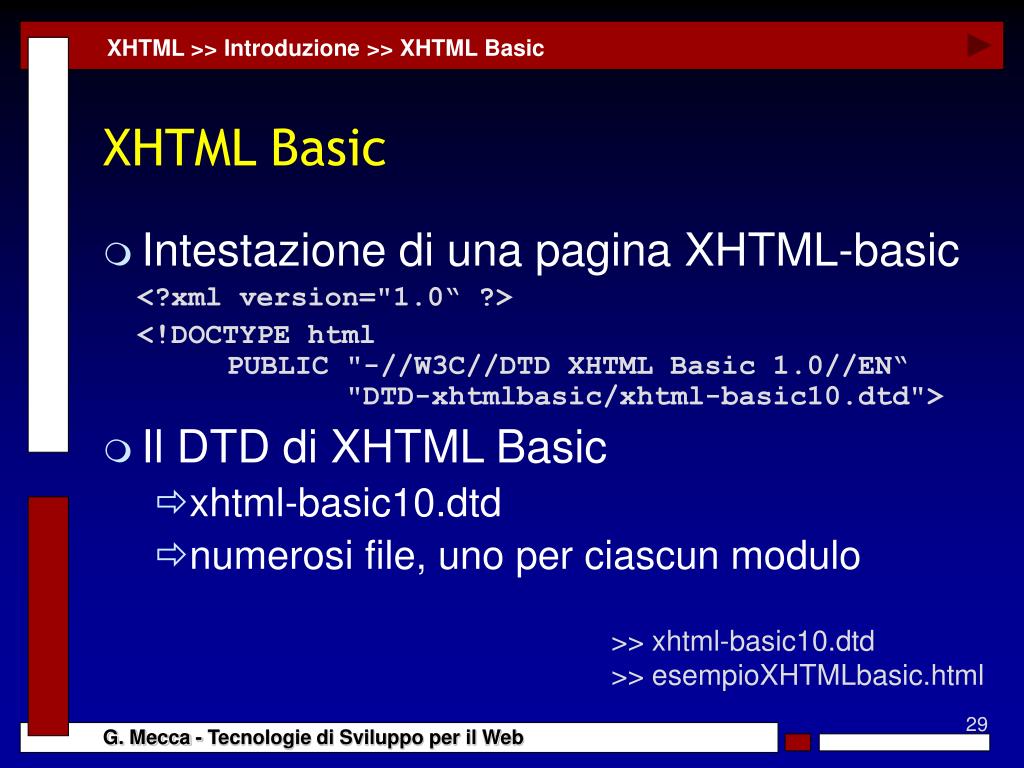 XHTML >> Introduzione >> XHTML Basic

XHTML Basic

Intestazione di una pagina XHTML-basic

<?xml version="1.0“ ?>
<!DOCTYPE html
PUBLIC "-//W3C//DTD XHTML Basic 1.0//EN“
"DTD-xhtmlbasic/xhtml-basic10.dtd">

Il DTD di XHTML Basic

xhtml-basic10.dtd

numerosi file, uno per ciascun modulo

>> xhtml-basic10.dtd
>> esempioXHTMLbasic.html

G. Mecca - Tecnologie di Sviluppo per il Web

29